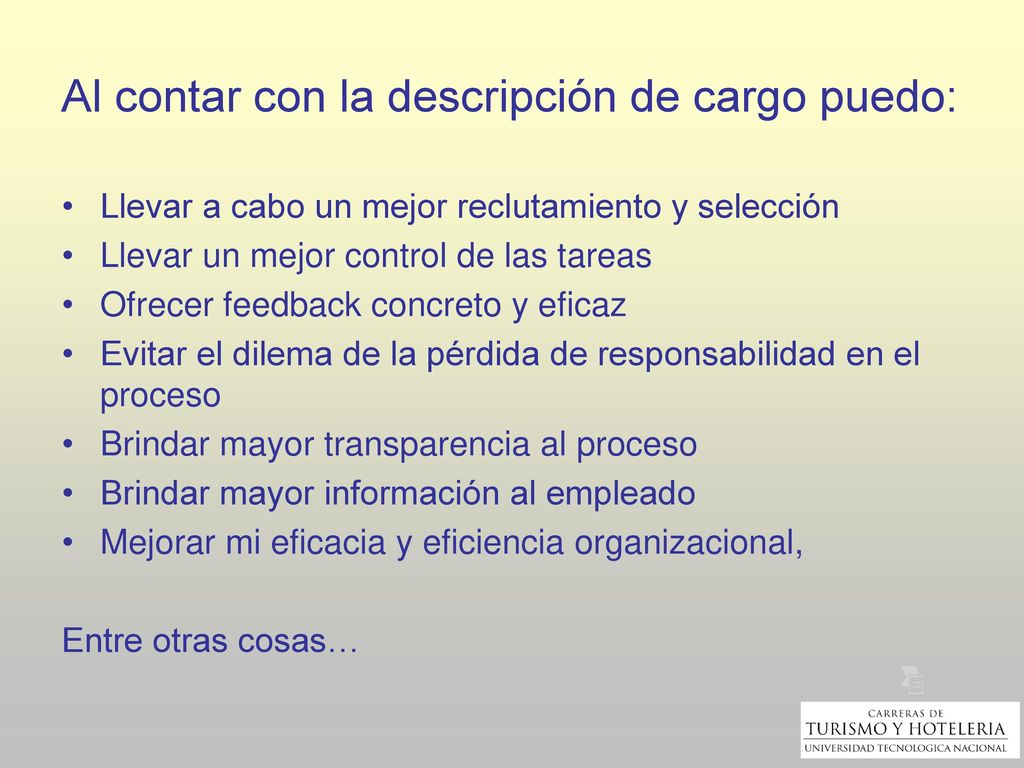 Al contar con la descripción de cargo puedo:

• Llevar a cabo un mejor reclutamiento y selección
• Llevar un mejor control de las tareas
• Ofrecer feedback concreto y eficaz
• Evitar el dilema de la pérdida de responsabilidad en el proceso
• Brindar mayor transparencia al proceso
• Brindar mayor información al empleado
• Mejorar mi eficacia y eficiencia organizacional,

Entre otras cosas…

CARRERAS DE
TURISMO Y HOTELERIA
UNIVERSIDAD TECNOLOGICA NACIONAL